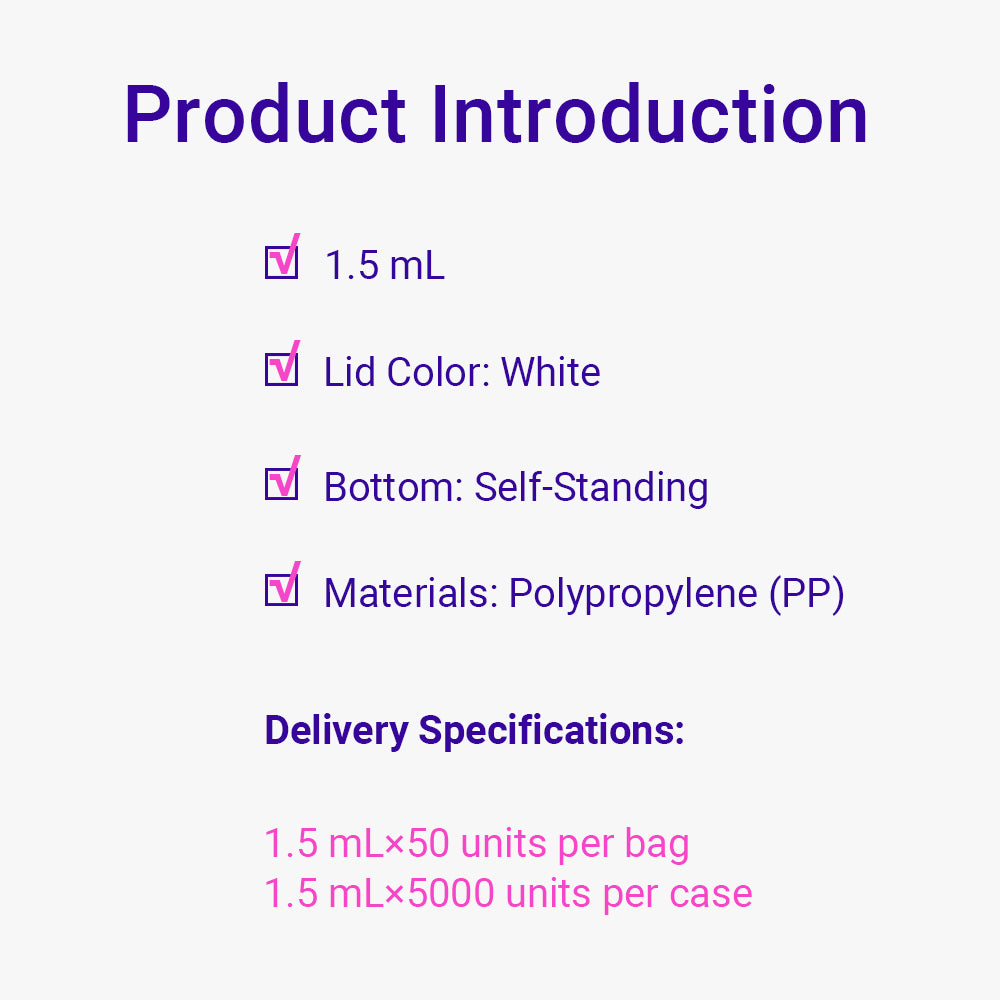 Product Introduction

☑ 1.5 mL

☑ Lid Color: White

☑ Bottom: Self-Standing

☑ Materials: Polypropylene (PP)

Delivery Specifications:

1.5 mL×50 units per bag
1.5 mL×5000 units per case